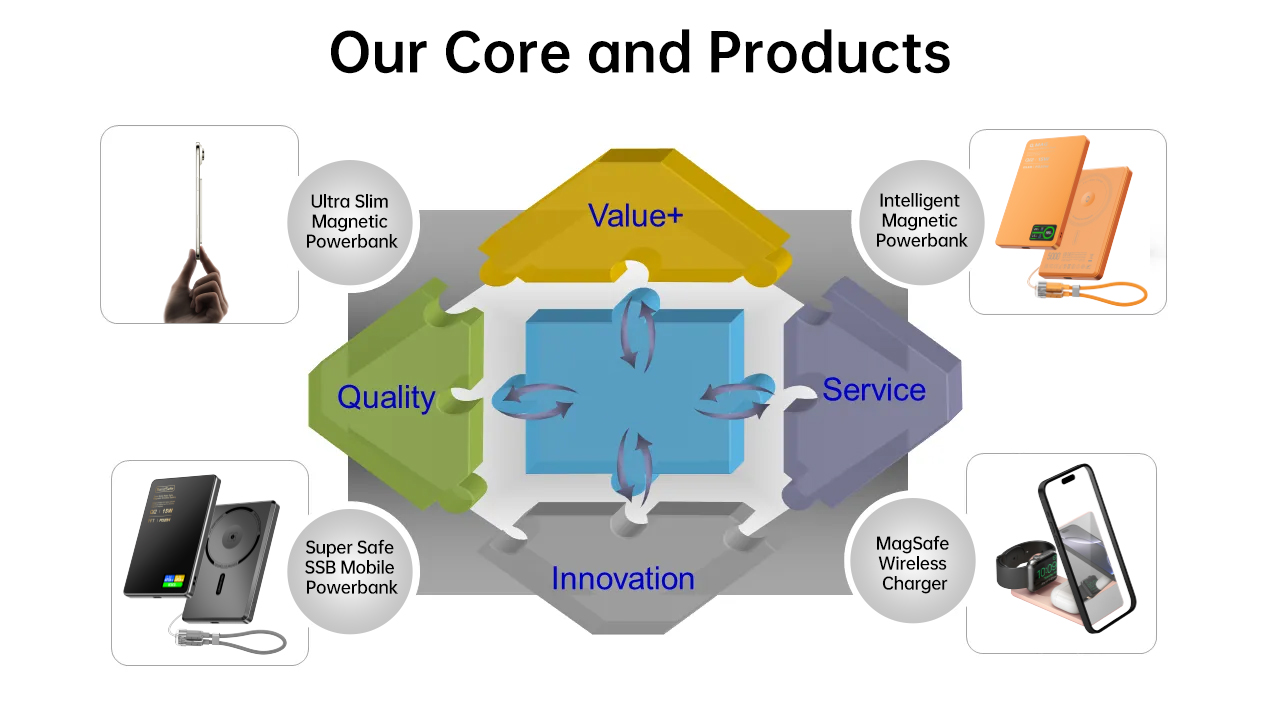 Our Core and Products

Ultra Slim Magnetic Powerbank

Value+

Intelligent Magnetic Powerbank

Quality

Service

Super Safe SSB Mobile Powerbank

Innovation

MagSafe Wireless Charger